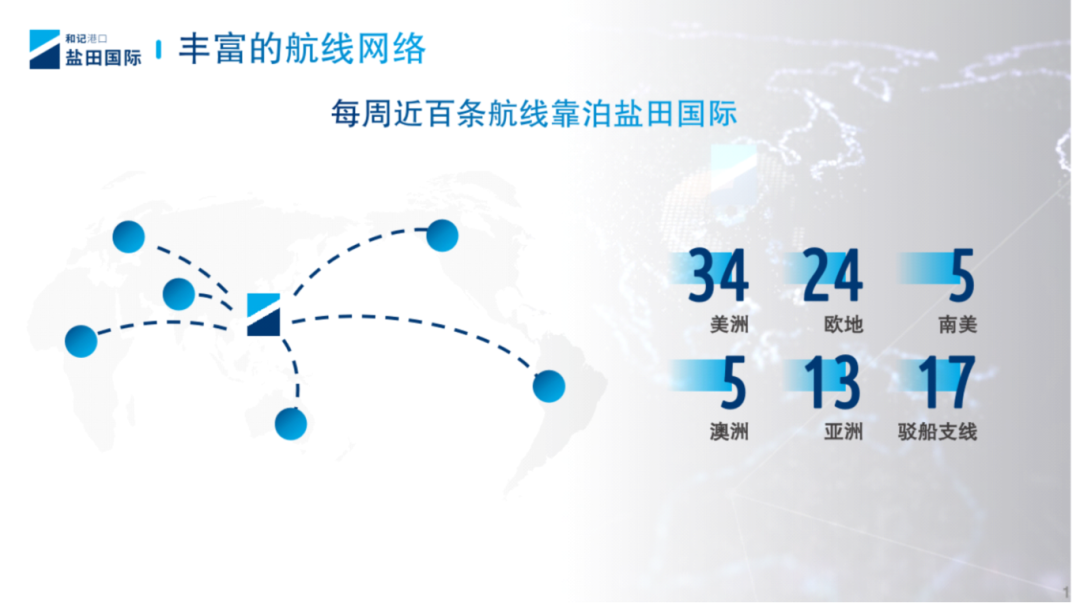 和记港口
盐田国际

丰富的航线网络

每周近百条航线靠泊盐田国际

34
美洲

24
欧地

5
南美

5
澳洲

13
亚洲

17
驳船支线

1